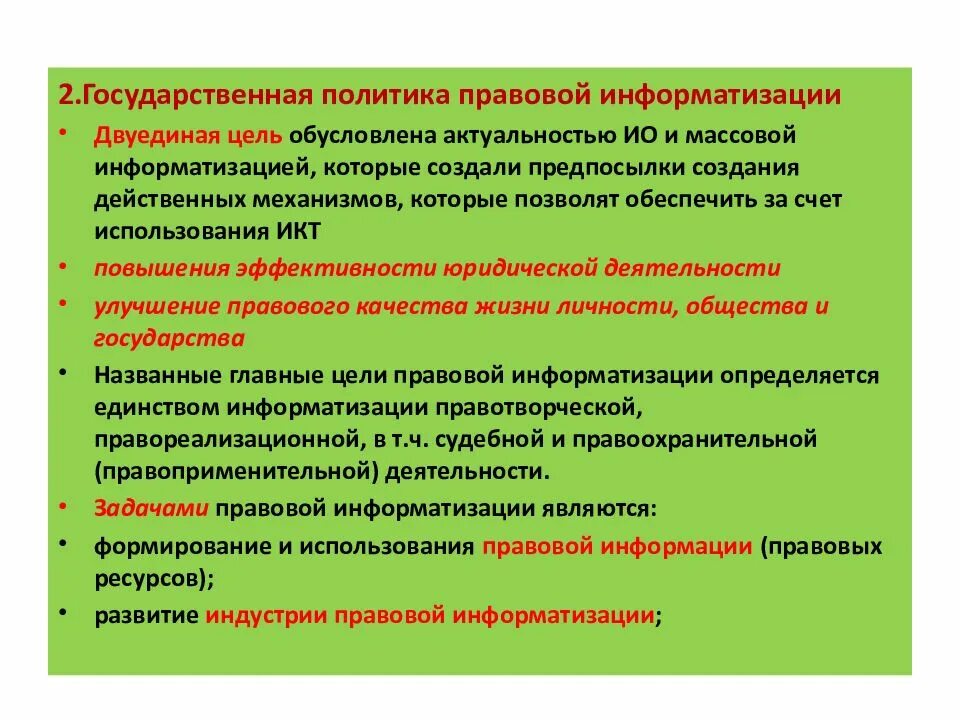 2.Государственная политика правовой информатизации

• Двуединая цель обусловлена актуальностью ИО и массовой информатизацией, которые создали предпосылки создания действенных механизмов, которые позволят обеспечить за счет использования ИКТ

• повышения эффективности юридической деятельности

• улучшение правового качества жизни личности, общества и государства

• Названные главные цели правовой информатизации определяется единством информатизации правотворческой, правореализационной, в т.ч. судебной и правоохранительной (правоприменительной) деятельности.

• Задачами правовой информатизации являются:

• формирование и использования правовой информации (правовых ресурсов);

• развитие индустрии правовой информатизации;